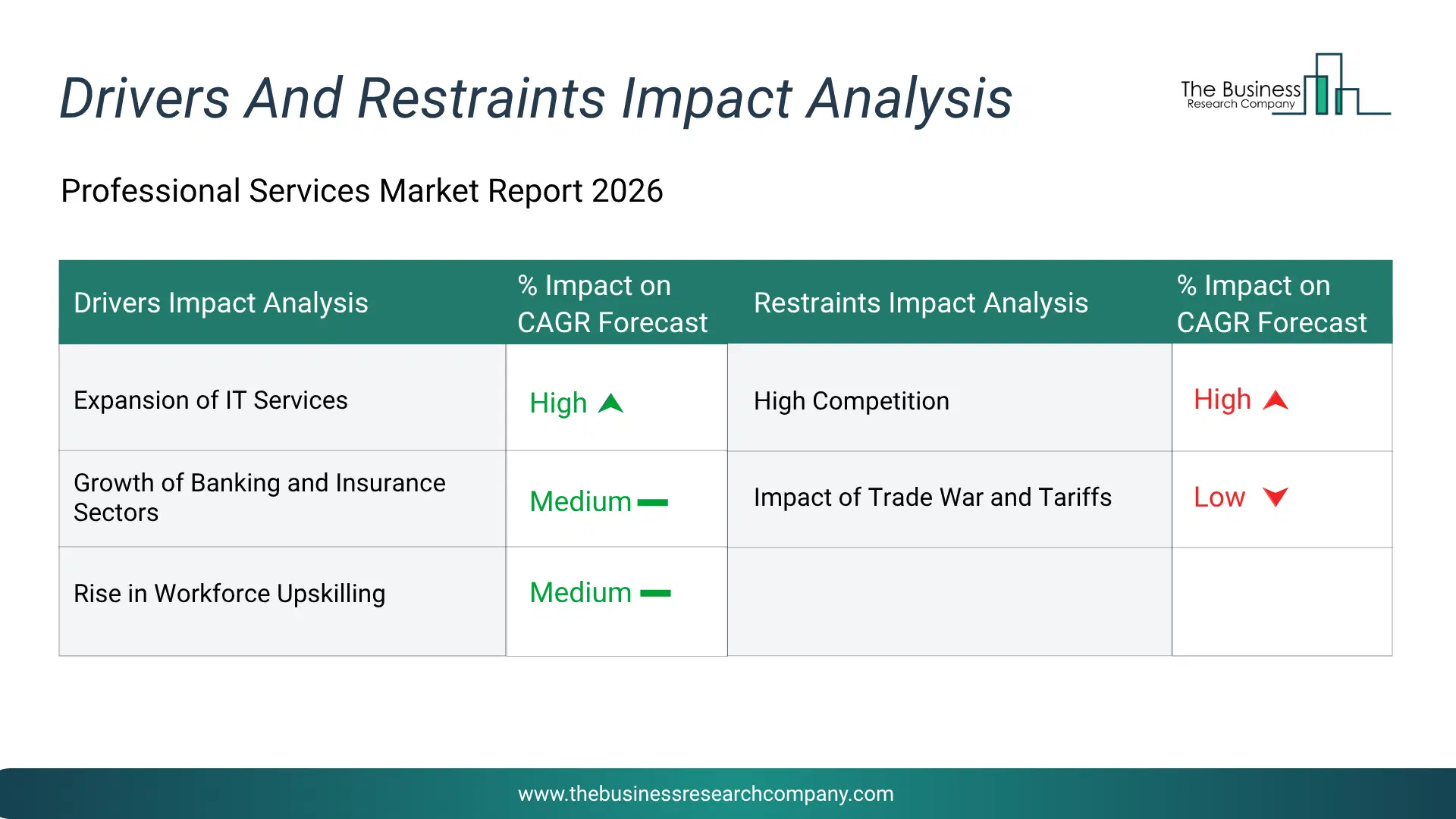 Drivers And Restraints Impact Analysis

The Business
Research Company

Professional Services Market Report 2026

| Drivers Impact Analysis | % Impact on CAGR Forecast | Restraints Impact Analysis | % Impact on CAGR Forecast |
|---|---|---|---|
| Expansion of IT Services | High | High Competition | High |
| Growth of Banking and Insurance Sectors | Medium | Impact of Trade War and Tariffs | Low |
| Rise in Workforce Upskilling | Medium | | |

www.thebusinessresearchcompany.com